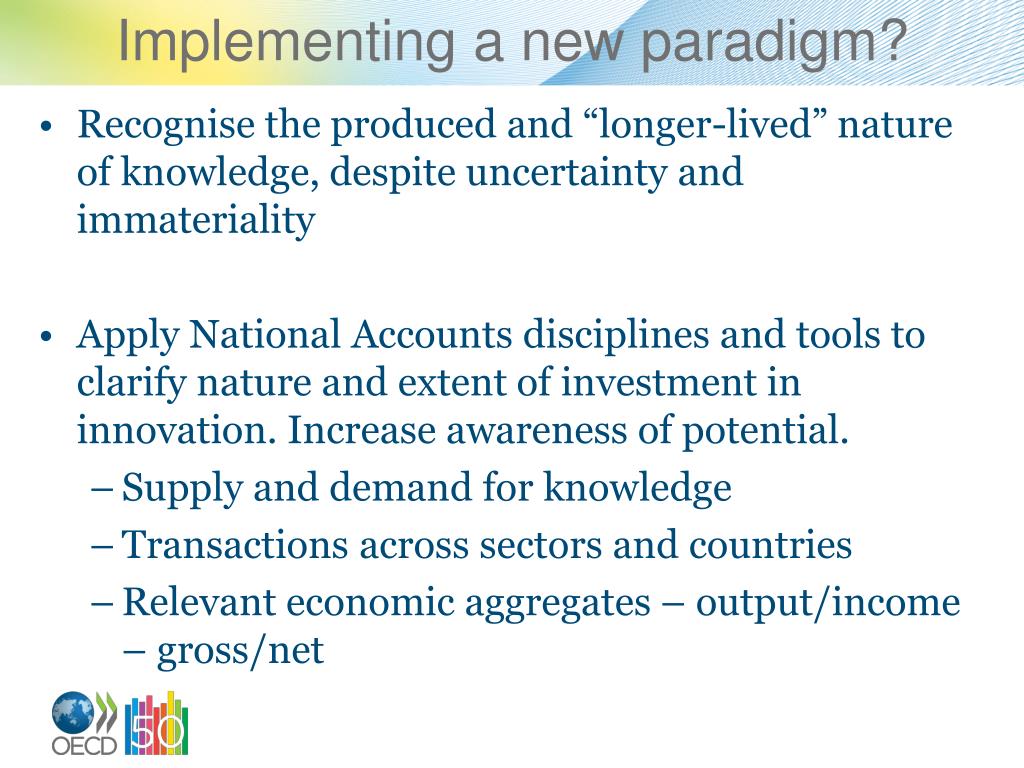 Implementing a new paradigm?

• Recognise the produced and “longer-lived” nature of knowledge, despite uncertainty and immateriality

• Apply National Accounts disciplines and tools to clarify nature and extent of investment in innovation. Increase awareness of potential.
– Supply and demand for knowledge
– Transactions across sectors and countries
– Relevant economic aggregates – output/income – gross/net

OECD 50